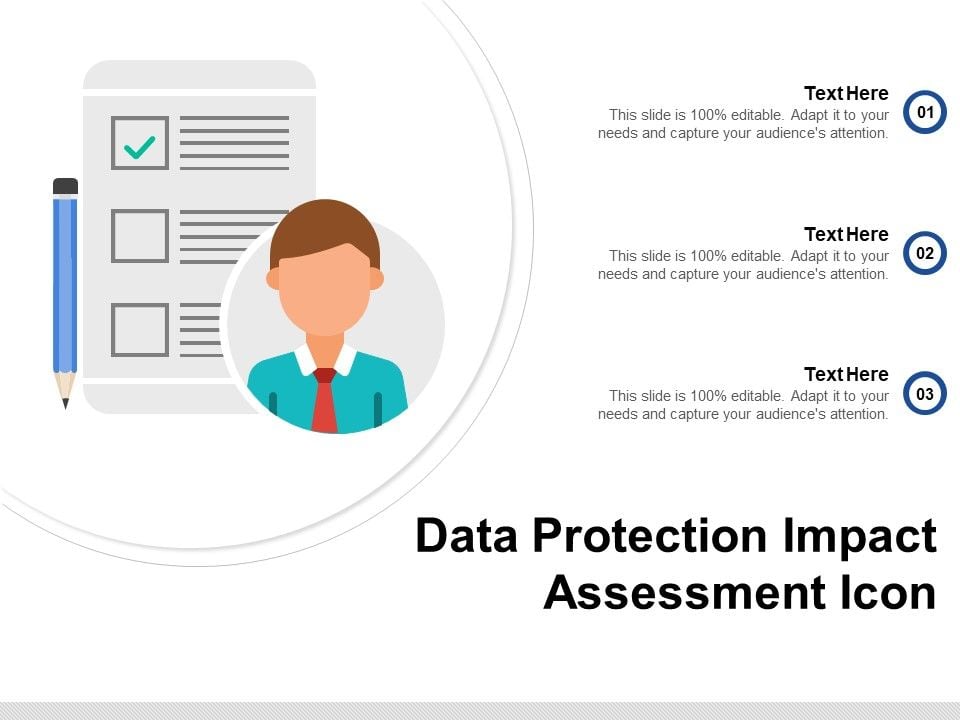 Text Here
This slide is 100% editable. Adapt it to your needs and capture your audience's attention.

01

Text Here
This slide is 100% editable. Adapt it to your needs and capture your audience's attention.

02

Text Here
This slide is 100% editable. Adapt it to your needs and capture your audience's attention.

03

Data Protection Impact Assessment Icon